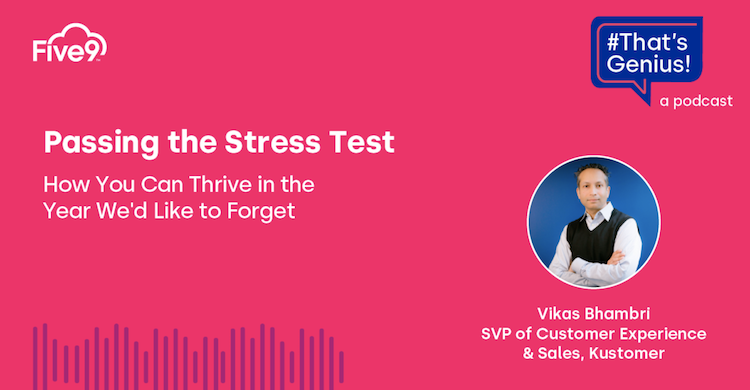 Five9

#That's Genius!
a podcast

Passing the Stress Test

How You Can Thrive in the Year We'd Like to Forget

Vikas Bhambri
SVP of Customer Experience & Sales, Kustomer